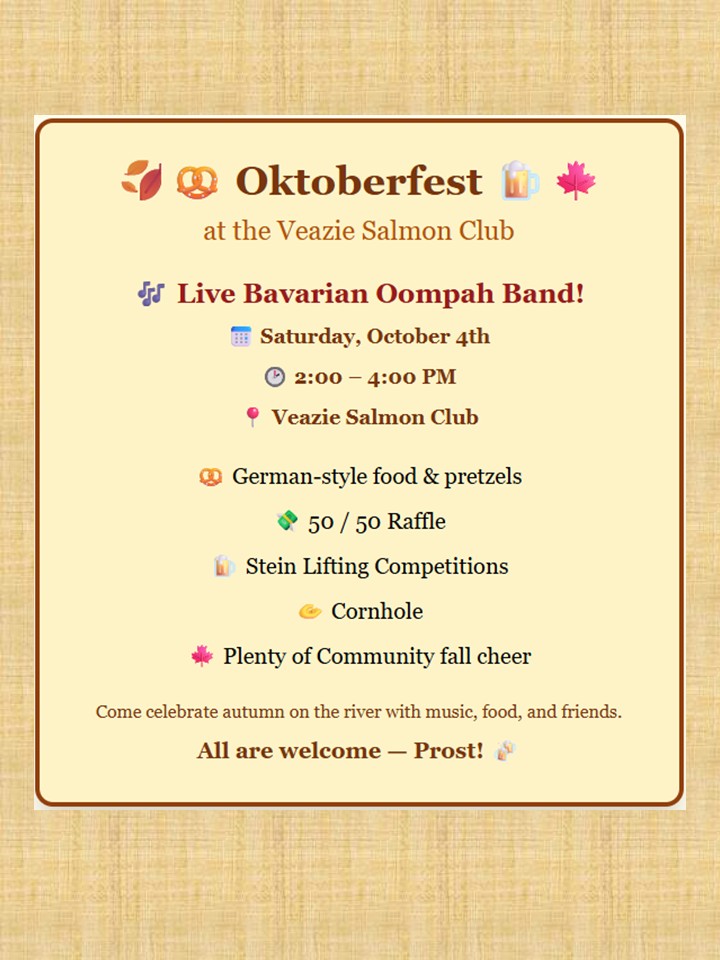 Oktoberfest
at the Veazie Salmon Club

Live Bavarian Oompah Band!

Saturday, October 4th

2:00 – 4:00 PM

Veazie Salmon Club

German-style food & pretzels

50 / 50 Raffle

Stein Lifting Competitions

Cornhole

Plenty of Community fall cheer

Come celebrate autumn on the river with music, food, and friends.

All are welcome — Prost!